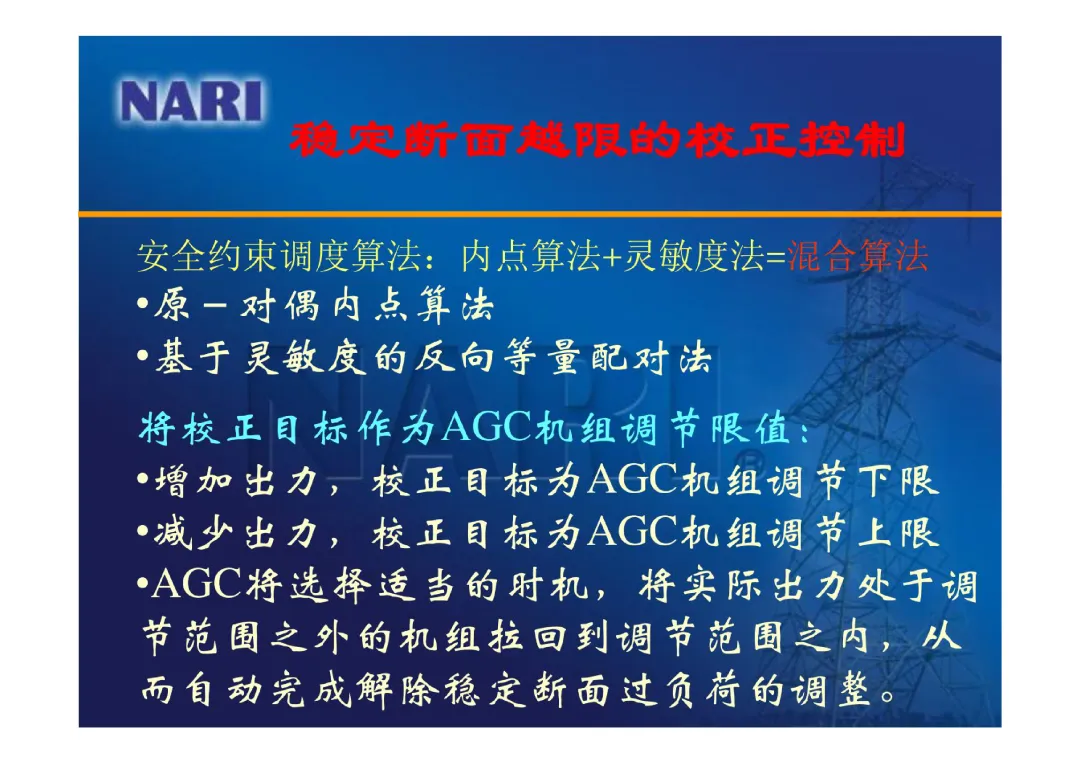 NARI

稳定断面越限的校正控制

安全约束调度算法：内点算法+灵敏度法=混合算法
•原－对偶内点算法
•基于灵敏度的反向等量配对法

将校正目标作为AGC机组调节限值：
•增加出力，校正目标为AGC机组调节下限
•减少出力，校正目标为AGC机组调节上限
•AGC将选择适当的时机，将实际出力处于调节范围之外的机组拉回到调节范围之内，从而自动完成解除稳定断面过负荷的调整。